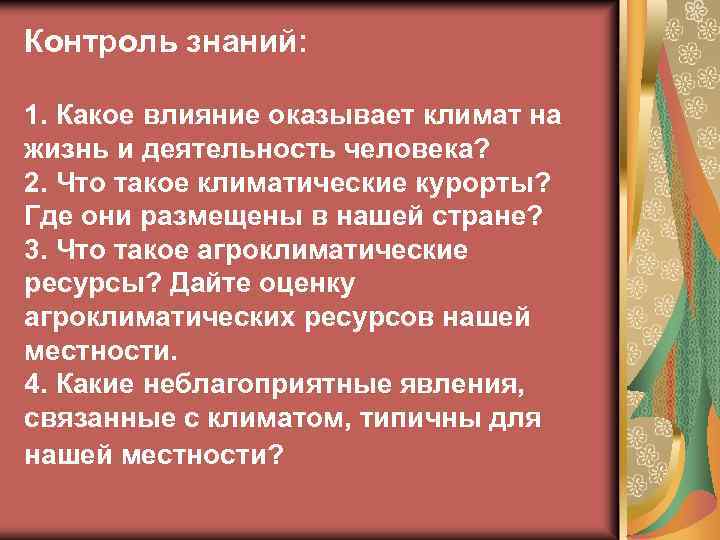 Контроль знаний:

1. Какое влияние оказывает климат на жизнь и деятельность человека?
2. Что такое климатические курорты? Где они размещены в нашей стране?
3. Что такое агроклиматические ресурсы? Дайте оценку агроклиматических ресурсов нашей местности.
4. Какие неблагоприятные явления, связанные с климатом, типичны для нашей местности?